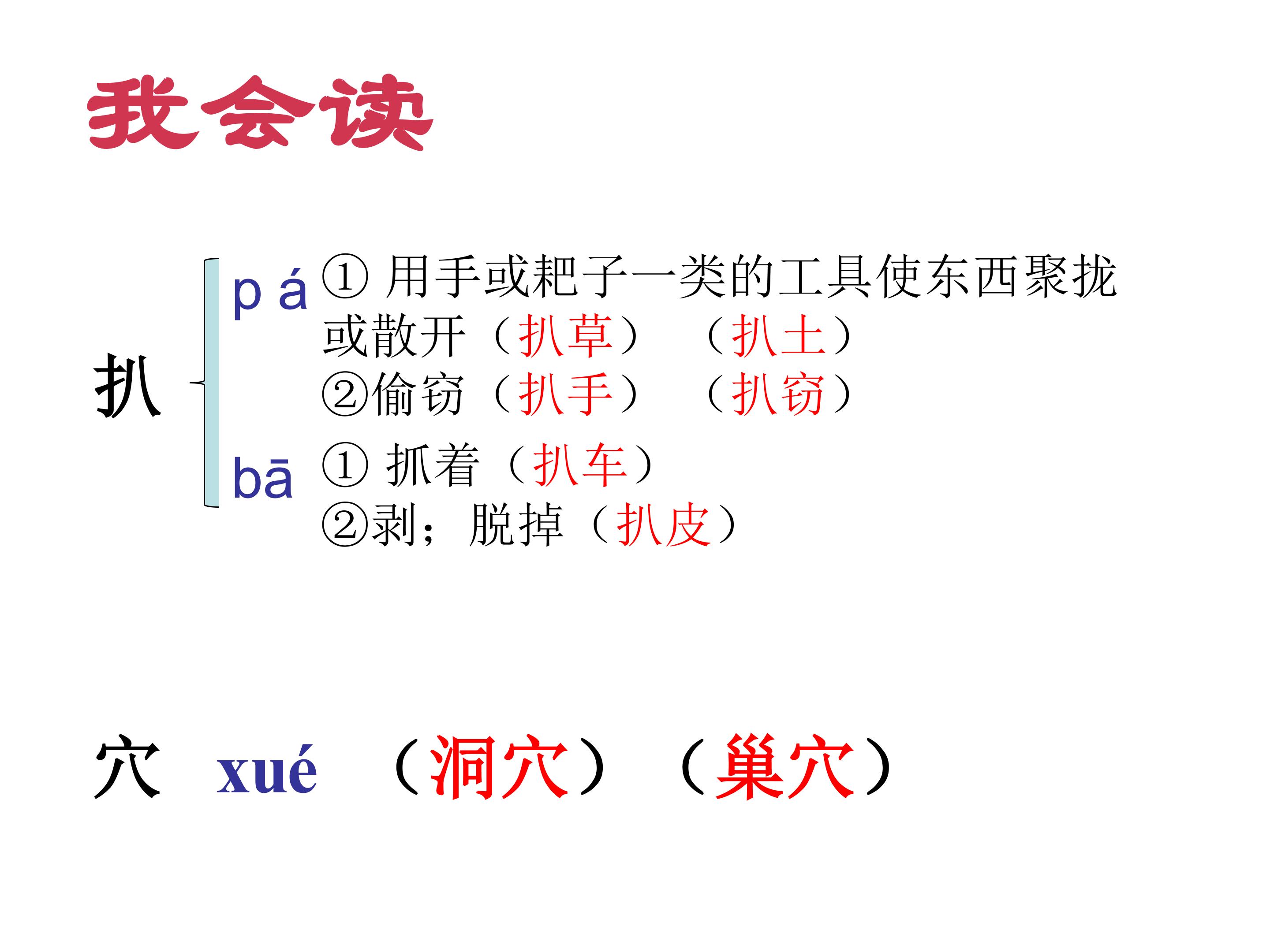 我会读

扒

p á ① 用手或耙子一类的工具使东西聚拢或散开（扒草） （扒土）
②偷窃（扒手） （扒窃）

bā ① 抓着（扒车）
②剥；脱掉（扒皮）

穴 xué （洞穴）（巢穴）